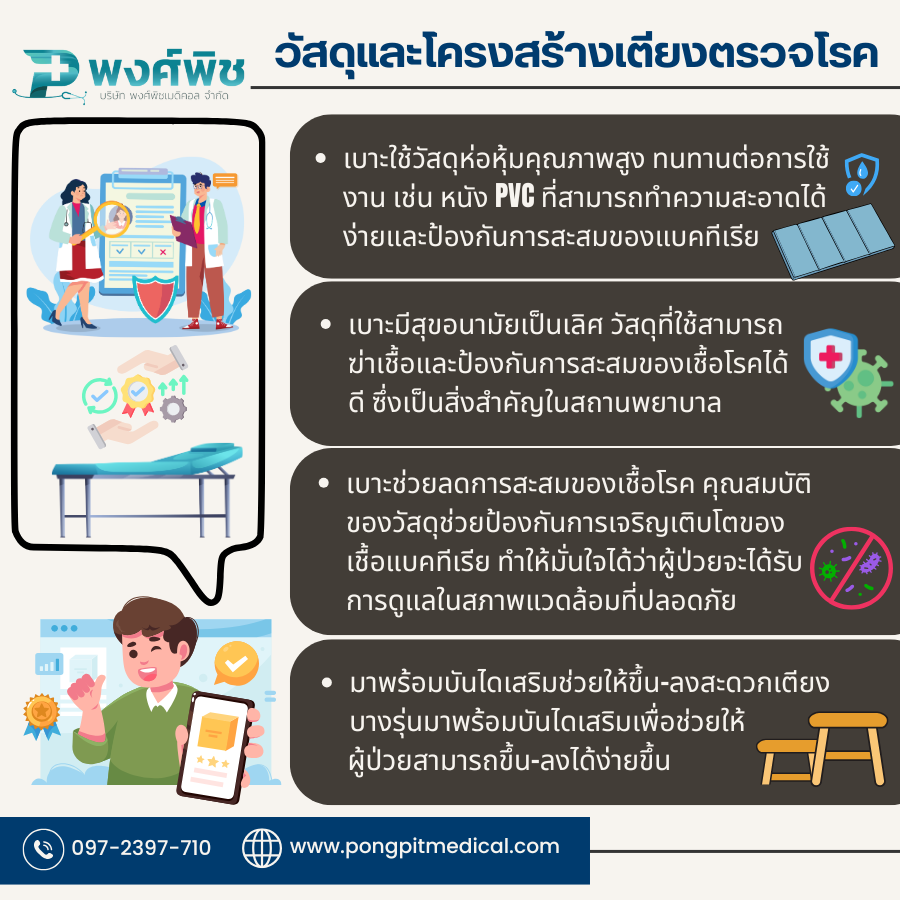 พงศ์พิช
บริษัท พงศ์พิชเมดิคอล จำกัด

วัสดุและโครงสร้างเตียงตรวจโรค

• เบาะใช้วัสดุห่อหุ้มคุณภาพสูง ทนทานต่อการใช้งาน เช่น หนัง PVC ที่สามารถทำความสะอาดได้ง่ายและป้องกันการสะสมของแบคทีเรีย

• เบาะมีสุขอนามัยเป็นเลิศ วัสดุที่ใช้สามารถฆ่าเชื้อและป้องกันการสะสมของเชื้อโรคได้ดี ซึ่งเป็นสิ่งสำคัญในสถานพยาบาล

• เบาะช่วยลดการสะสมของเชื้อโรค คุณสมบัติของวัสดุช่วยป้องกันการเจริญเติบโตของเชื้อแบคทีเรีย ทำให้มั่นใจได้ว่าผู้ป่วยจะได้รับการดูแลในสภาพแวดล้อมที่ปลอดภัย

• มาพร้อมบันไดเสริมช่วยให้ขึ้น-ลงสะดวกเตียงบางรุ่นมาพร้อมบันไดเสริมเพื่อช่วยให้ผู้ป่วยสามารถขึ้น-ลงได้ง่ายขึ้น

097-2397-710
www.pongpitmedical.com